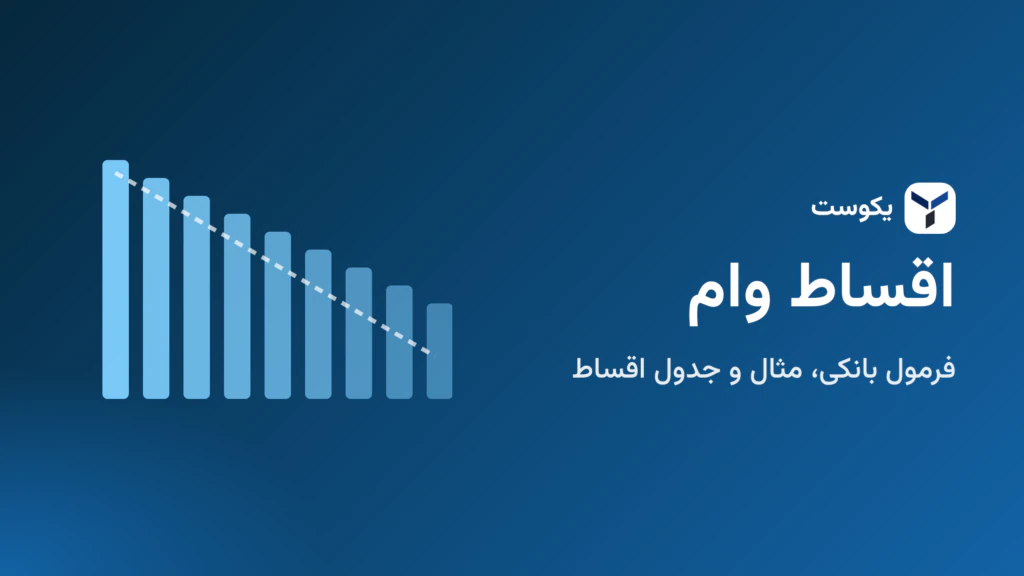 یکوست

اقساط وام

فرمول بانکی، مثال و جدول اقساط